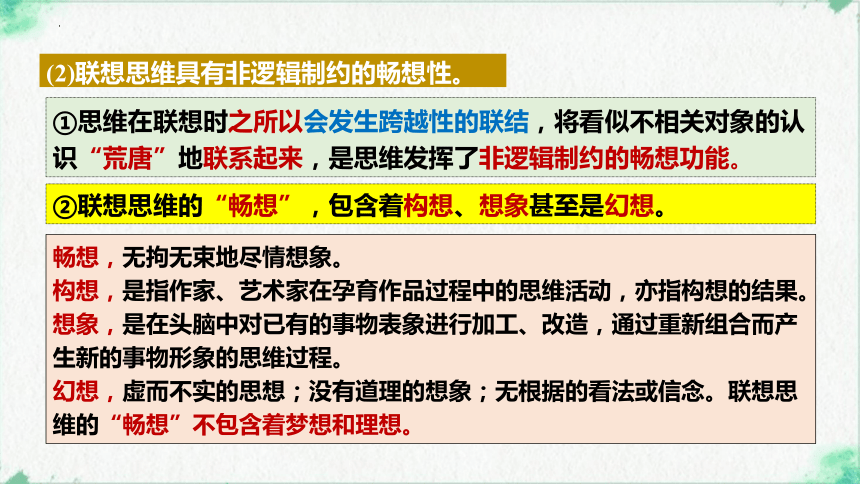 (2)联想思维具有非逻辑制约的畅想性。

①思维在联想时之所以会发生跨越性的联结，将看似不相关对象的认识“荒唐”地联系起来，是思维发挥了非逻辑制约的畅想功能。

②联想思维的“畅想”，包含着构想、想象甚至是幻想。

畅想，无拘无束地尽情想象。
构想，是指作家、艺术家在孕育作品过程中的思维活动，亦指构想的结果。
想象，是在头脑中对已有的事物表象进行加工、改造，通过重新组合而产生新的事物形象的思维过程。
幻想，虚而不实的思想；没有道理的想象；无根据的看法或信念。联想思维的“畅想”不包含着梦想和理想。